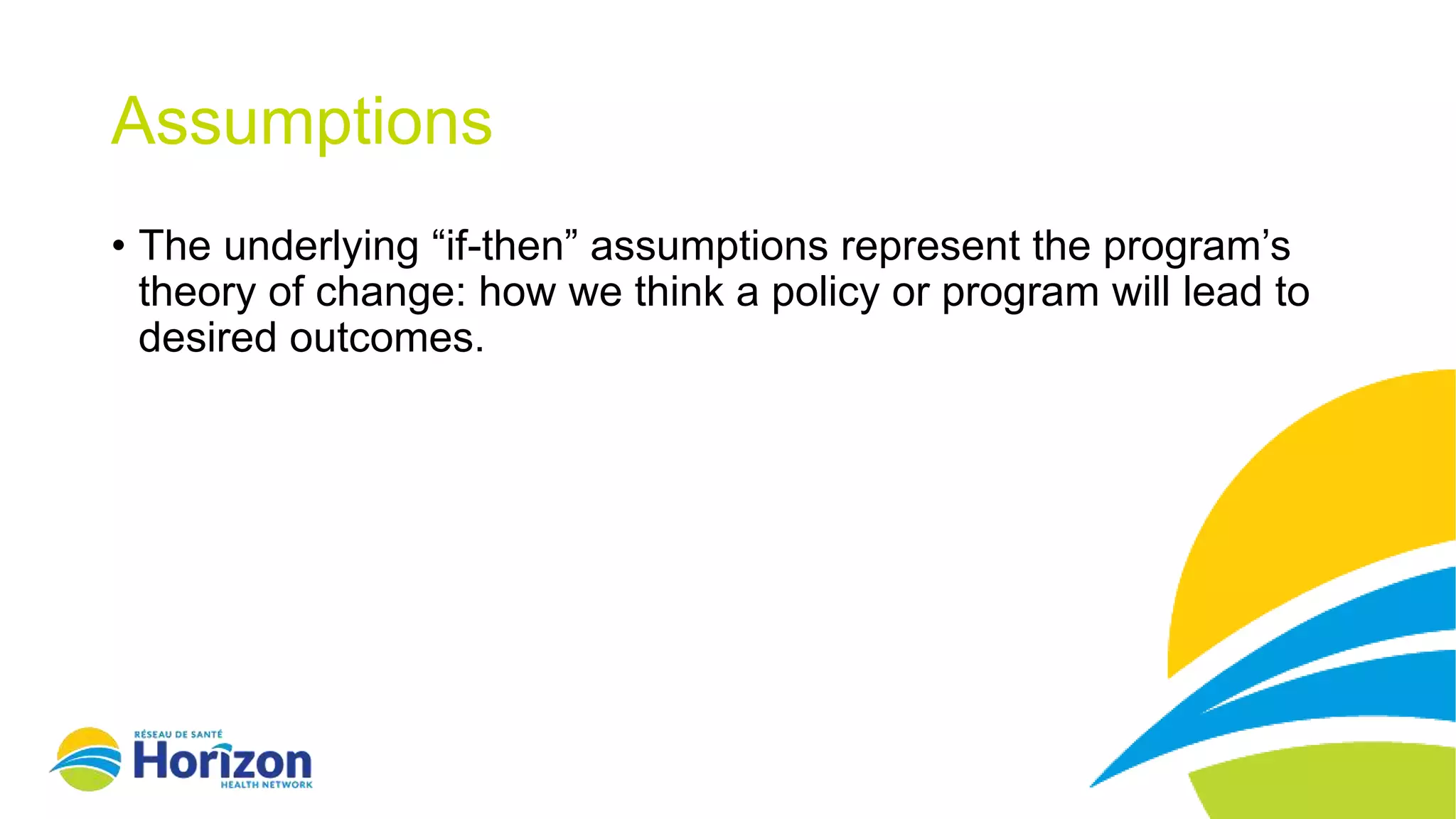 Assumptions

• The underlying “if-then” assumptions represent the program’s theory of change: how we think a policy or program will lead to desired outcomes.

RÉSEAU DE SANTÉ
Horizon
HEALTH NETWORK